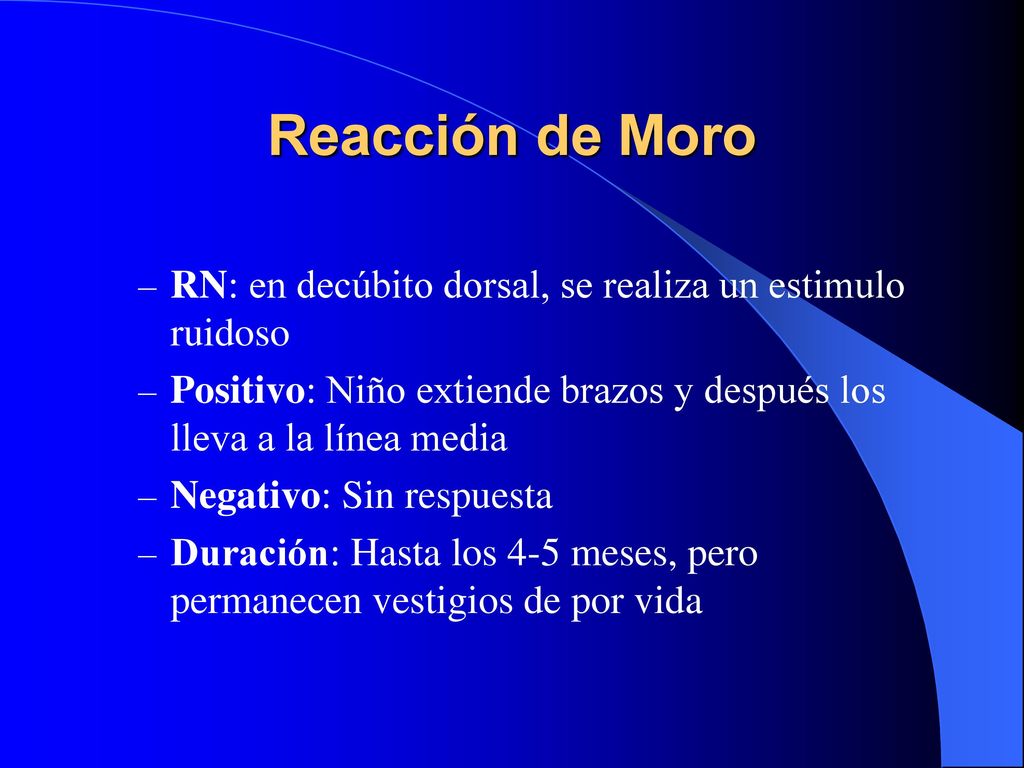 Reacción de Moro

– RN: en decúbito dorsal, se realiza un estimulo ruidoso

– Positivo: Niño extiende brazos y después los lleva a la línea media

– Negativo: Sin respuesta

– Duración: Hasta los 4-5 meses, pero permanecen vestigios de por vida